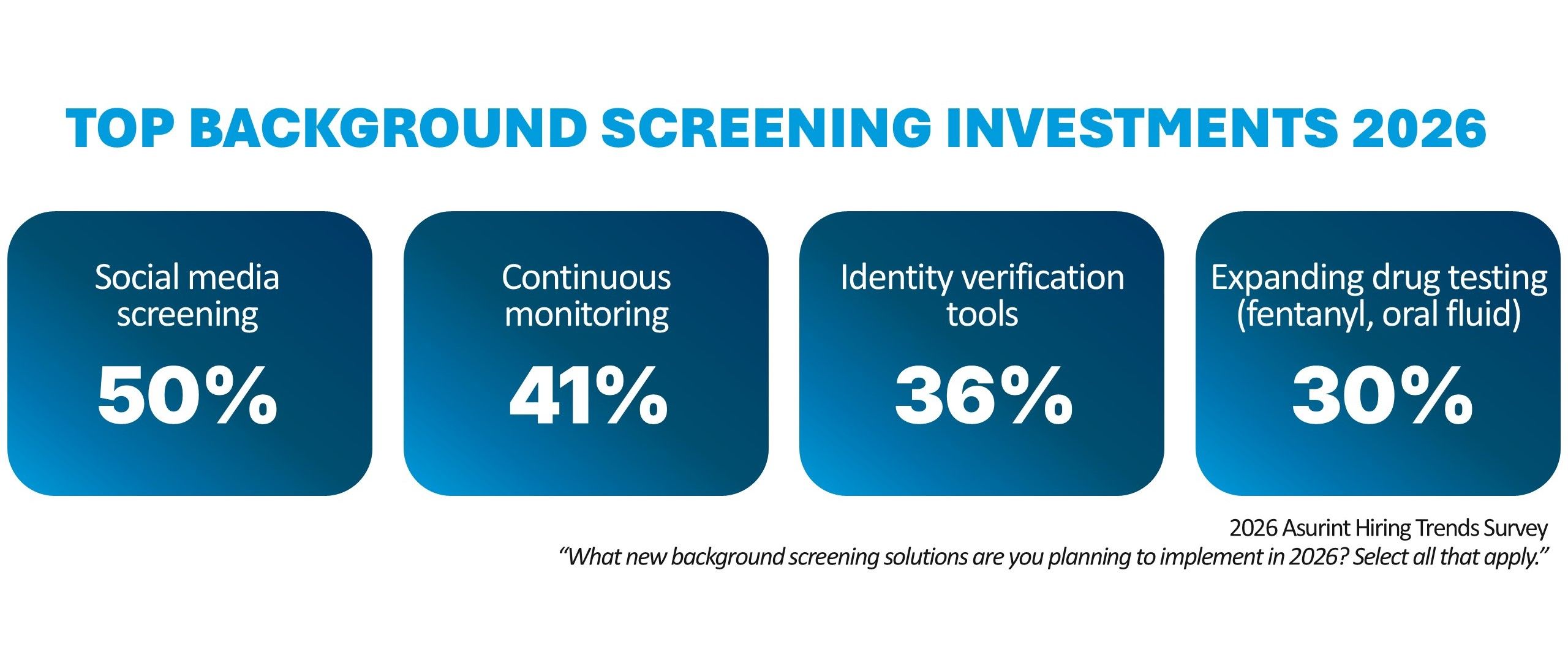 TOP BACKGROUND SCREENING INVESTMENTS 2026

Social media screening
50%

Continuous monitoring
41%

Identity verification tools
36%

Expanding drug testing (fentanyl, oral fluid)
30%

2026 Asurint Hiring Trends Survey
"What new background screening solutions are you planning to implement in 2026? Select all that apply."